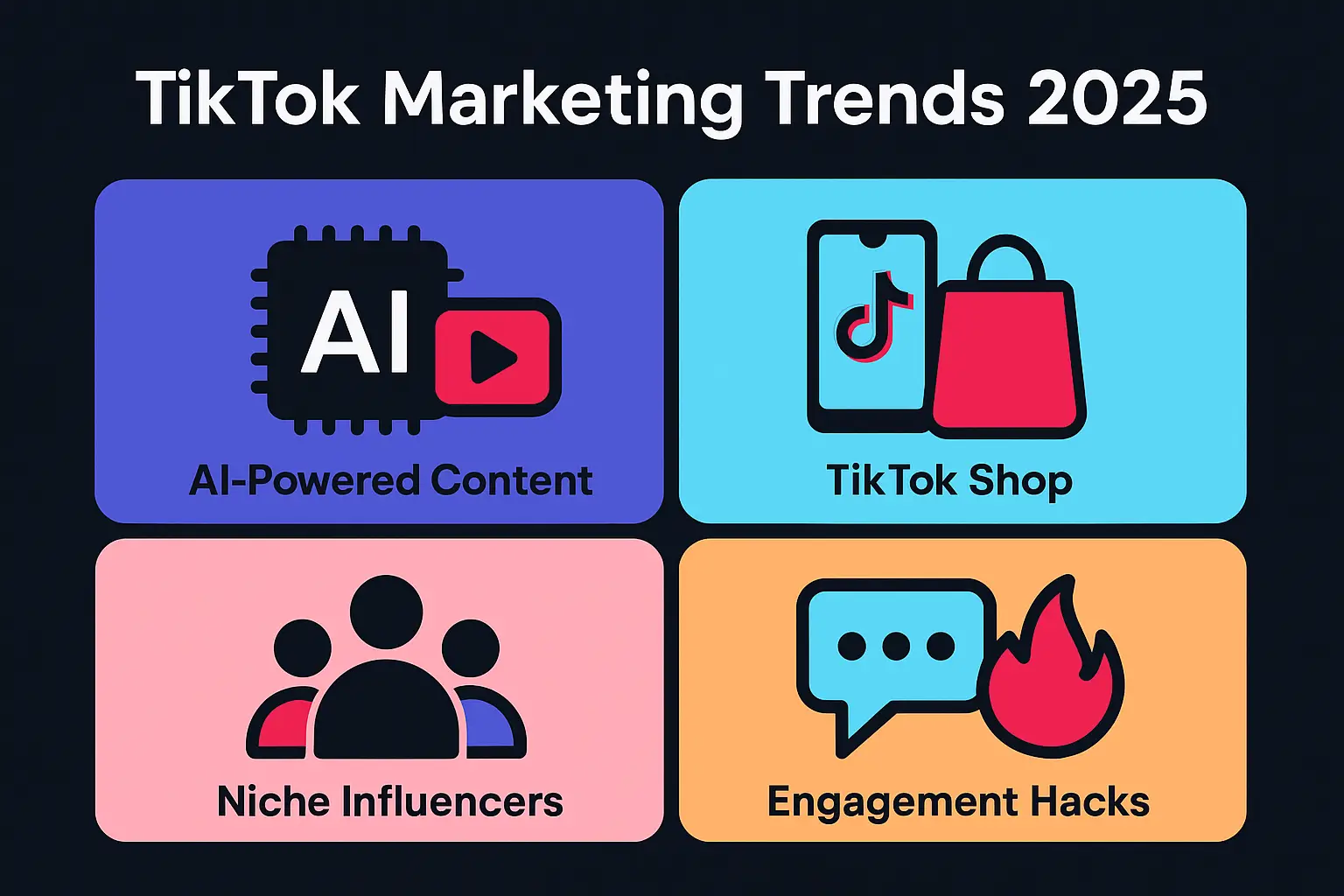 TikTok Marketing Trends 2025

AI

AI-Powered Content

TikTok Shop

Niche Influencers

Engagement Hacks